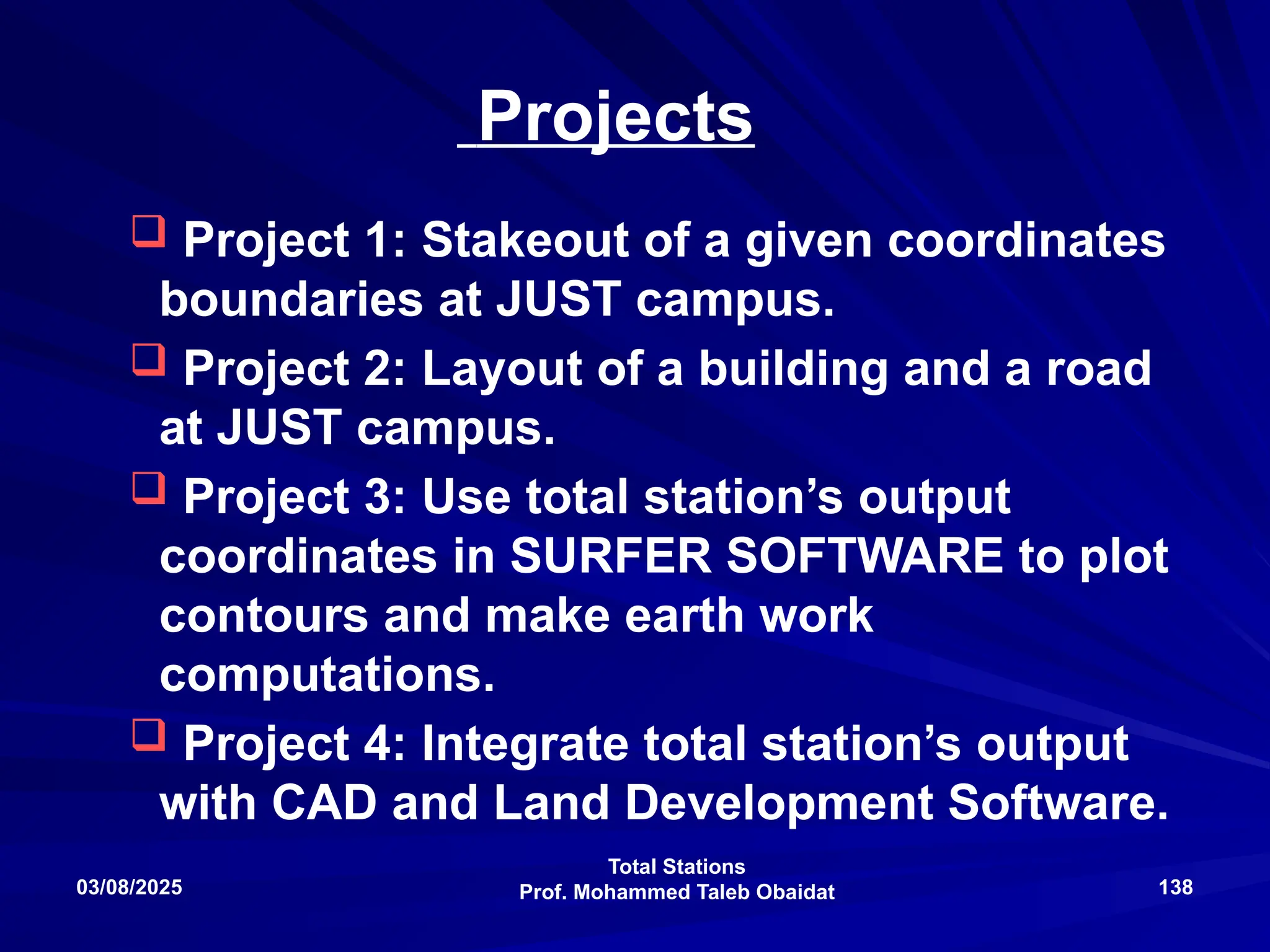 Projects

Project 1: Stakeout of a given coordinates boundaries at JUST campus.

Project 2: Layout of a building and a road at JUST campus.

Project 3: Use total station’s output coordinates in SURFER SOFTWARE to plot contours and make earth work computations.

Project 4: Integrate total station’s output with CAD and Land Development Software.

03/08/2025

Total Stations
Prof. Mohammed Taleb Obaidat

138